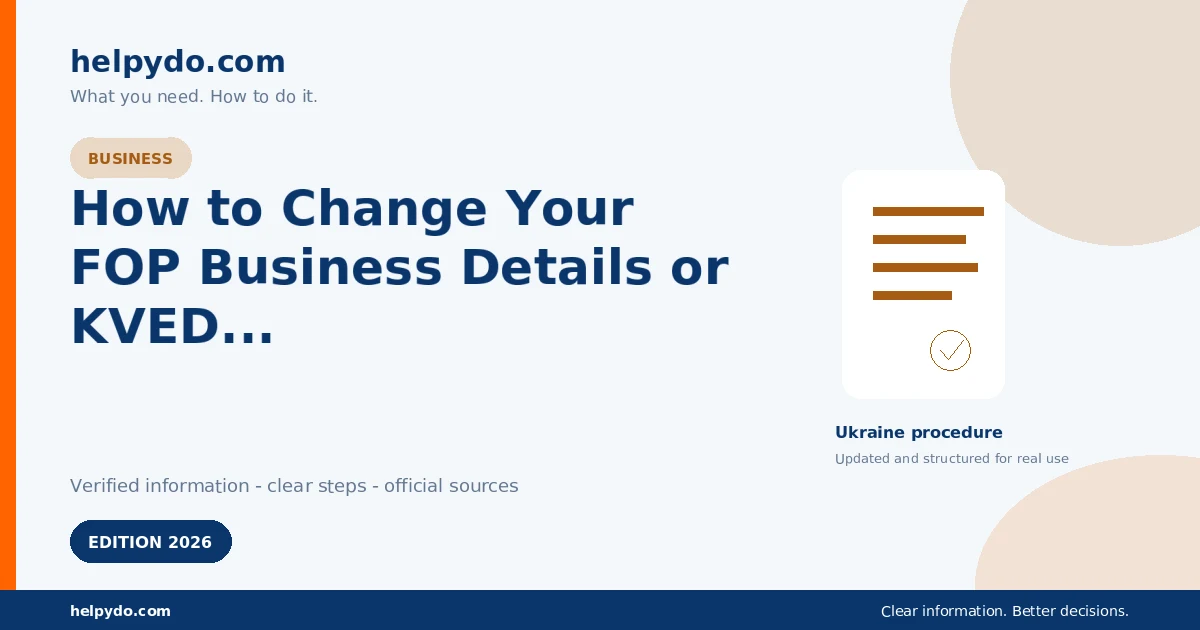 helpydo.com
What you need. How to do it.

BUSINESS

How to Change Your FOP Business Details or KVED...

Ukraine procedure
Updated and structured for real use

Verified information - clear steps - official sources

EDITION 2026

helpydo.com
Clear information. Better decisions.